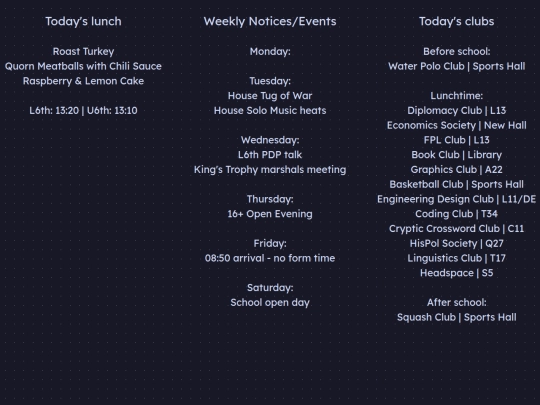 Today's lunch

Roast Turkey
Quorn Meatballs with Chili Sauce
Raspberry & Lemon Cake

L6th: 13:20 | U6th: 13:10

Weekly Notices/Events

Monday:

Tuesday:
House Tug of War
House Solo Music heats

Wednesday:
L6th PDP talk
King's Trophy marshals meeting

Thursday:
16+ Open Evening

Friday:
08:50 arrival - no form time

Saturday:
School open day

Today's clubs

Before school:
Water Polo Club | Sports Hall

Lunchtime:
Diplomacy Club | L13
Economics Society | New Hall
FPL Club | L13
Book Club | Library
Graphics Club | A22
Basketball Club | Sports Hall
Engineering Design Club | L11/DE
Coding Club | T34
Cryptic Crossword Club | C11
HisPol Society | Q27
Linguistics Club | T17
Headspace | S5

After school:
Squash Club | Sports Hall